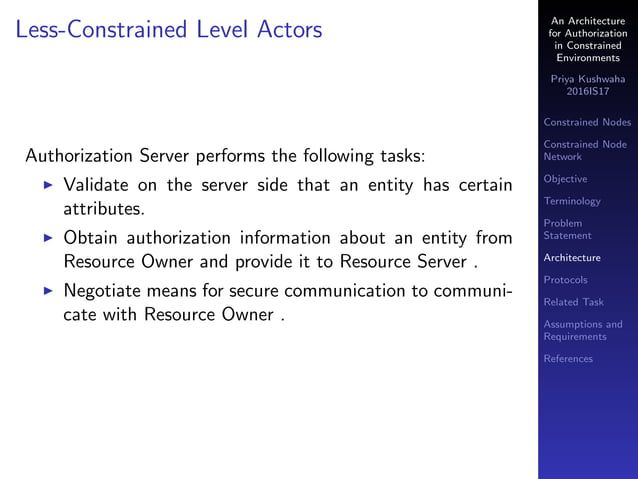 Less-Constrained Level Actors

Authorization Server performs the following tasks:

▶ Validate on the server side that an entity has certain attributes.

▶ Obtain authorization information about an entity from Resource Owner and provide it to Resource Server .

▶ Negotiate means for secure communication to communicate with Resource Owner .

An Architecture for Authorization in Constrained Environments

Priya Kushwaha 2016IS17

Constrained Nodes

Constrained Node Network

Objective

Terminology

Problem Statement

Architecture

Protocols

Related Task

Assumptions and Requirements

References